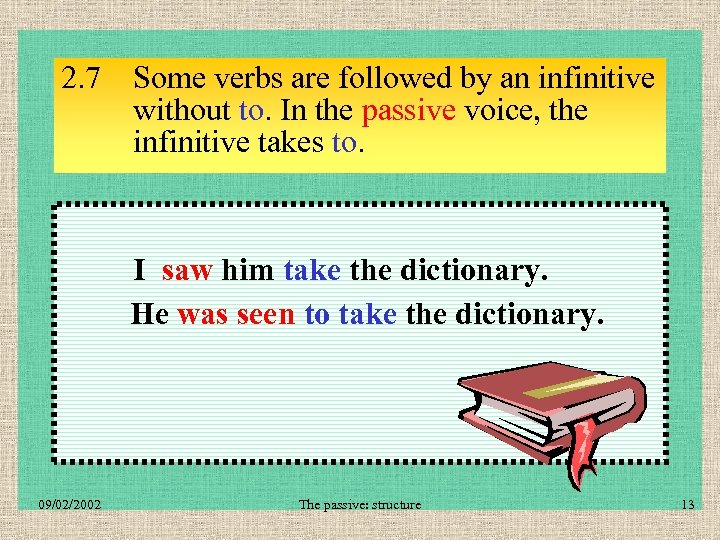 2.7 Some verbs are followed by an infinitive without to. In the passive voice, the infinitive takes to.

I saw him take the dictionary.

He was seen to take the dictionary.

09/02/2002 The passive: structure 13